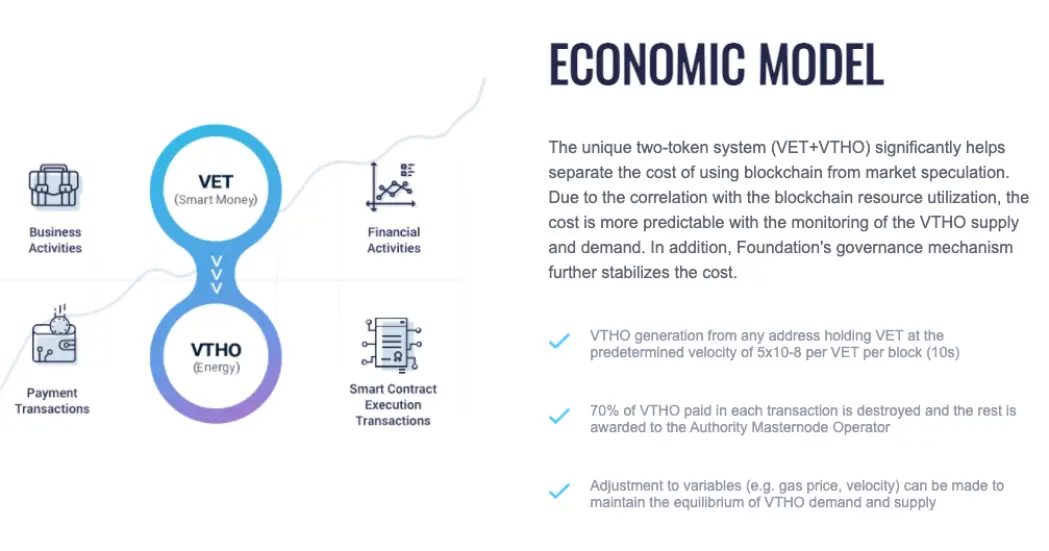 Business Activities

VET
(Smart Money)

Financial Activities

Payment Transactions

VTHO
(Energy)

Smart Contract Execution Transactions

ECONOMIC MODEL

The unique two-token system (VET+VTHO) significantly helps separate the cost of using blockchain from market speculation. Due to the correlation with the blockchain resource utilization, the cost is more predictable with the monitoring of the VTHO supply and demand. In addition, Foundation's governance mechanism further stabilizes the cost.

VTHO generation from any address holding VET at the predetermined velocity of 5x10-8 per VET per block (10s)

70% of VTHO paid in each transaction is destroyed and the rest is awarded to the Authority Masternode Operator

Adjustment to variables (e.g. gas price, velocity) can be made to maintain the equilibrium of VTHO demand and supply